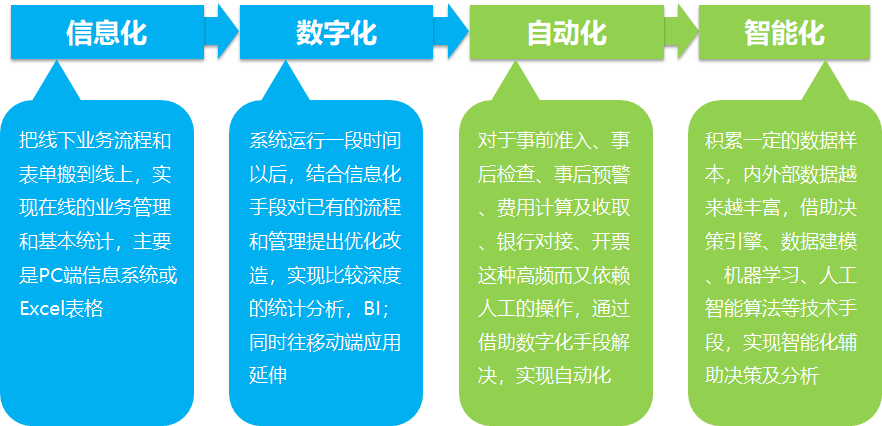 信息化

数字化

自动化

智能化

把线下业务流程和表单搬到线上，实现在线的业务管理和基本统计，主要是PC端信息系统或Excel表格

系统运行一段时间以后，结合信息化手段对已有的流程和管理提出优化改造，实现比较深度的统计分析，BI；同时往移动端应用延伸

对于事前准入、事后检查、事后预警、费用计算及收取、银行对接、开票这种高频而又依赖人工的操作，通过借助数字化手段解决，实现自动化

积累一定的数据样本，内外部数据越来越丰富，借助决策引擎、数据建模、机器学习、人工智能算法等技术手段，实现智能化辅助决策及分析